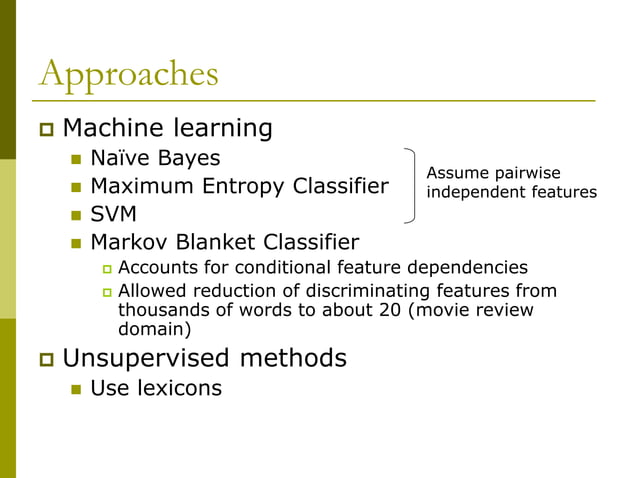 Approaches

Machine learning

Naïve Bayes

Maximum Entropy Classifier

SVM

Assume pairwise independent features

Markov Blanket Classifier

Accounts for conditional feature dependencies

Allowed reduction of discriminating features from thousands of words to about 20 (movie review domain)

Unsupervised methods

Use lexicons